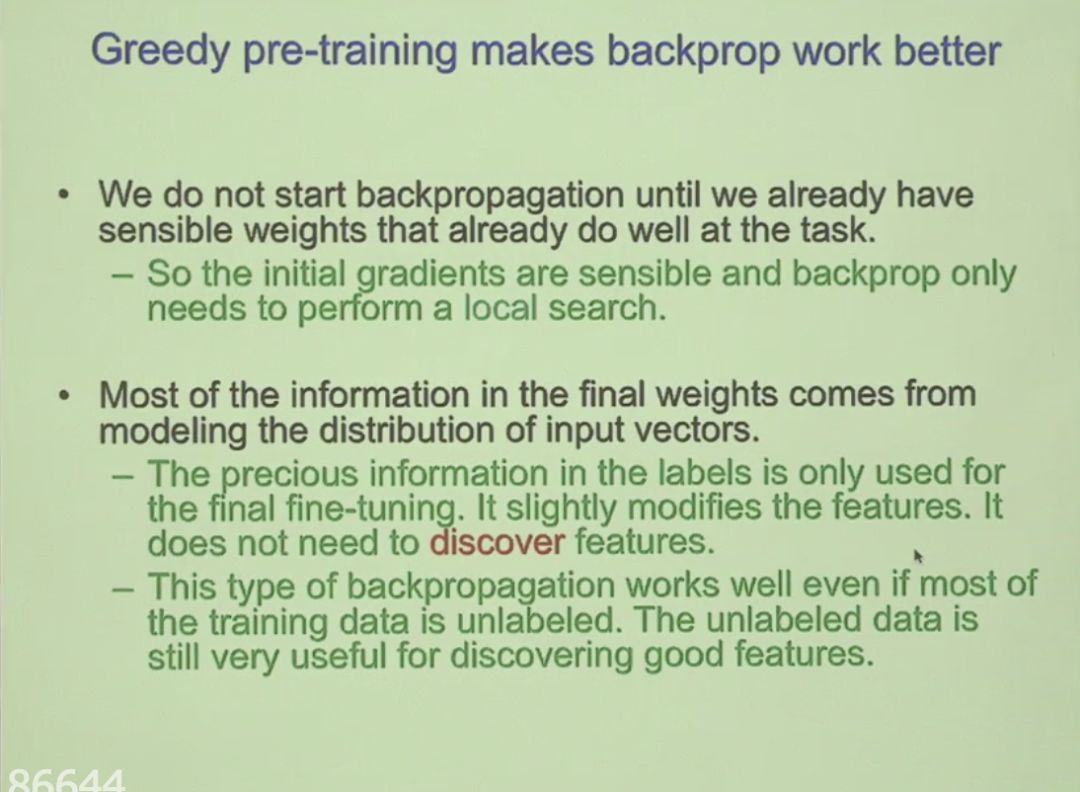 Greedy pre-training makes backprop work better

• We do not start backpropagation until we already have sensible weights that already do well at the task.
  – So the initial gradients are sensible and backprop only needs to perform a local search.

• Most of the information in the final weights comes from modeling the distribution of input vectors.
  – The precious information in the labels is only used for the final fine-tuning. It slightly modifies the features. It does not need to discover features.
  – This type of backpropagation works well even if most of the training data is unlabeled. The unlabeled data is still very useful for discovering good features.

86644